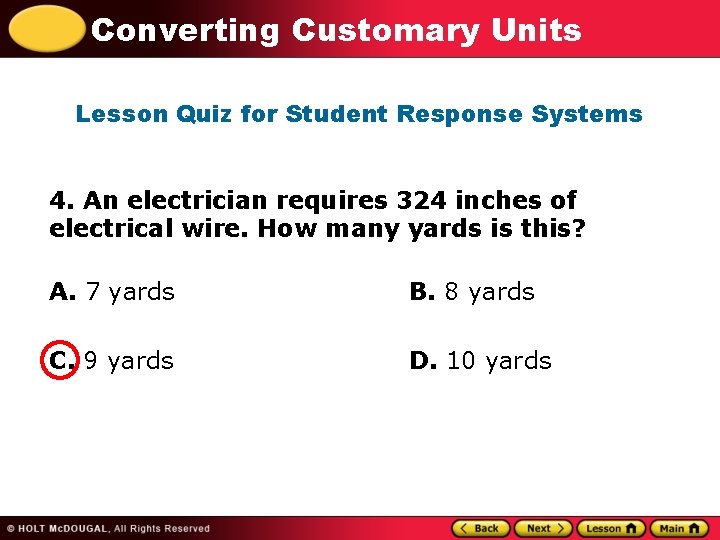 Converting Customary Units

Lesson Quiz for Student Response Systems

4. An electrician requires 324 inches of electrical wire. How many yards is this?

A. 7 yards

B. 8 yards

C. 9 yards

D. 10 yards

© HOLT McDOUGAL, All Rights Reserved

Back Next Lesson Main